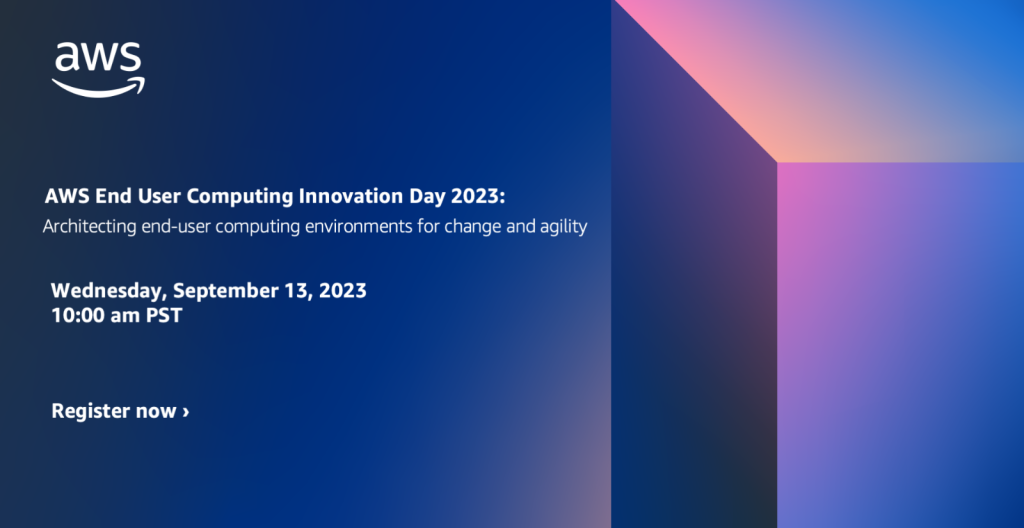 aws

AWS End User Computing Innovation Day 2023:
Architecting end-user computing environments for change and agility

Wednesday, September 13, 2023
10:00 am PST

Register now ›